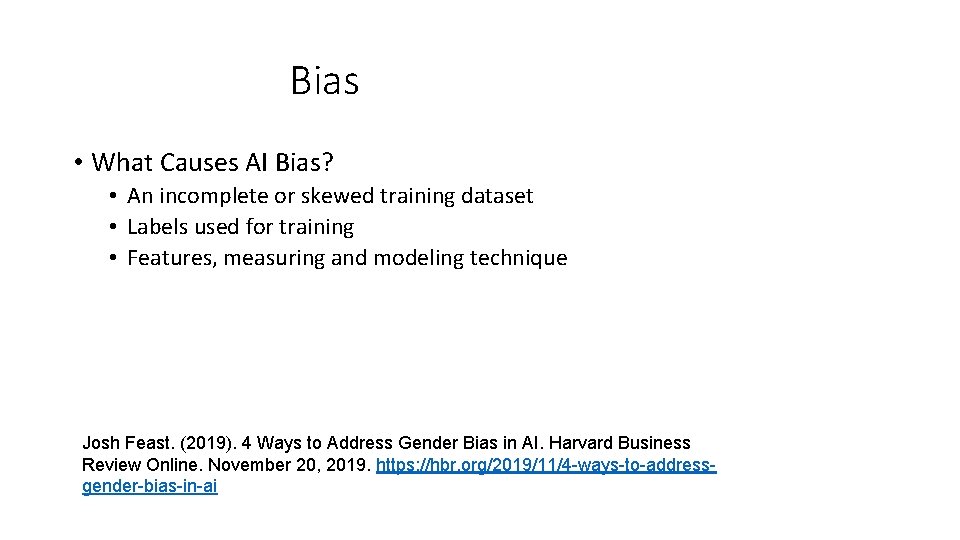 Bias

• What Causes AI Bias?
  • An incomplete or skewed training dataset
  • Labels used for training
  • Features, measuring and modeling technique

Josh Feast. (2019). 4 Ways to Address Gender Bias in AI. Harvard Business Review Online. November 20, 2019. https://hbr.org/2019/11/4-ways-to-address-gender-bias-in-ai